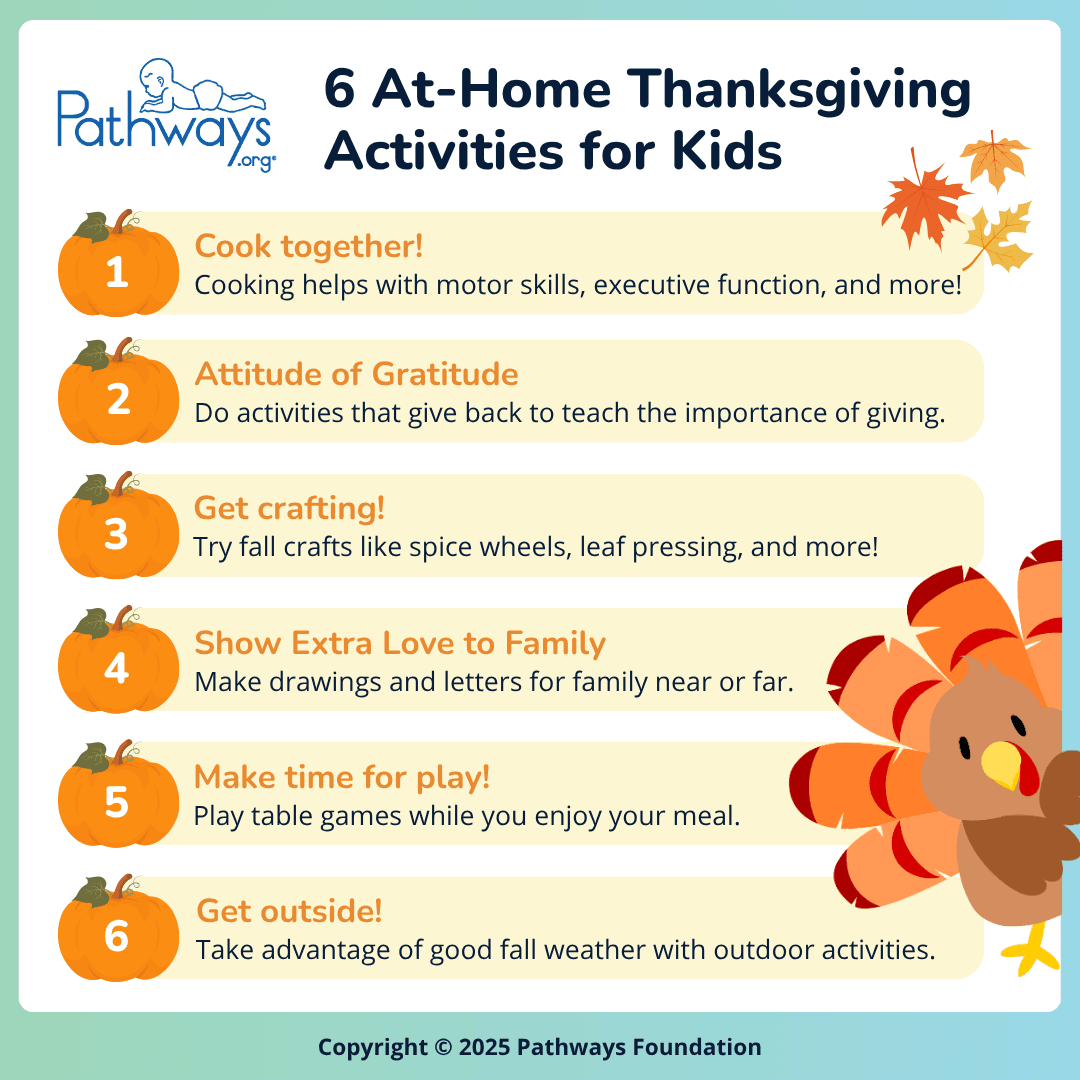 Pathways.org

6 At-Home Thanksgiving Activities for Kids

1
Cook together!
Cooking helps with motor skills, executive function, and more!

2
Attitude of Gratitude
Do activities that give back to teach the importance of giving.

3
Get crafting!
Try fall crafts like spice wheels, leaf pressing, and more!

4
Show Extra Love to Family
Make drawings and letters for family near or far.

5
Make time for play!
Play table games while you enjoy your meal.

6
Get outside!
Take advantage of good fall weather with outdoor activities.

Copyright © 2025 Pathways Foundation